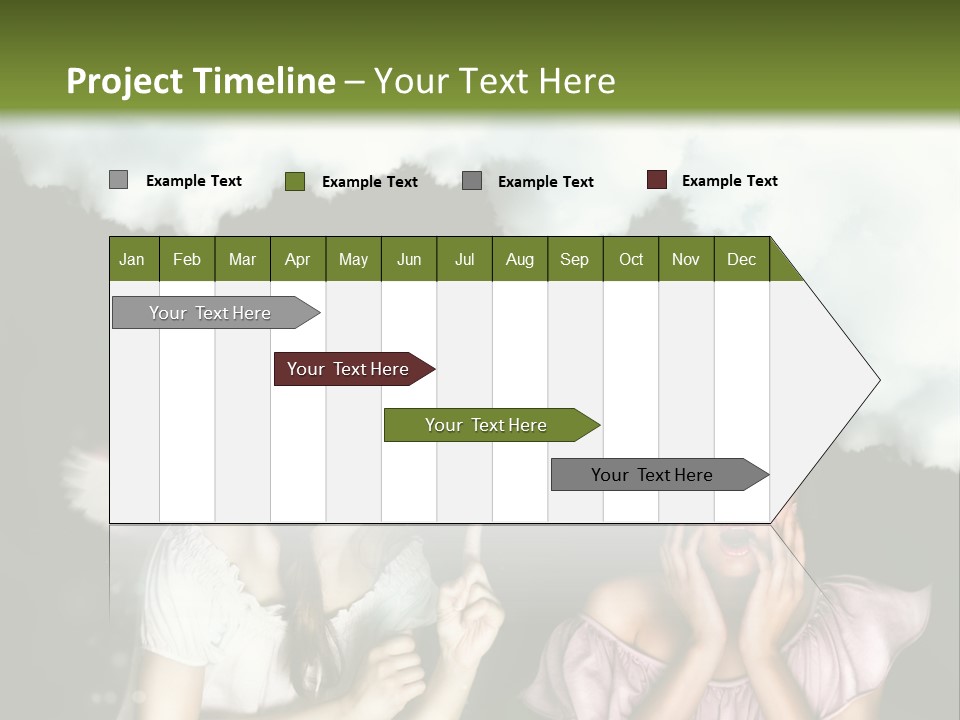 Project Timeline – Your Text Here

Example Text Example Text Example Text Example Text

| Jan | Feb | Mar | Apr | May | Jun | Jul | Aug | Sep | Oct | Nov | Dec |
|---|---|---|---|---|---|---|---|---|---|---|---|

Your Text Here

Your Text Here

Your Text Here

Your Text Here